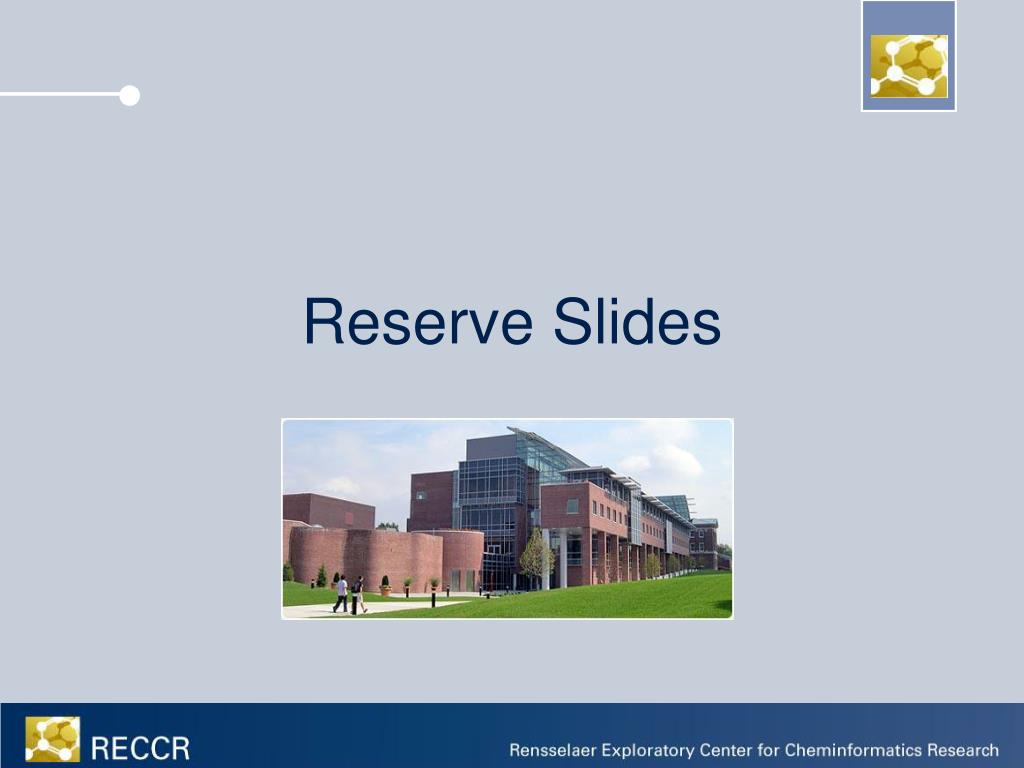 Reserve Slides

RECCR

Rensselaer Exploratory Center for Cheminformatics Research